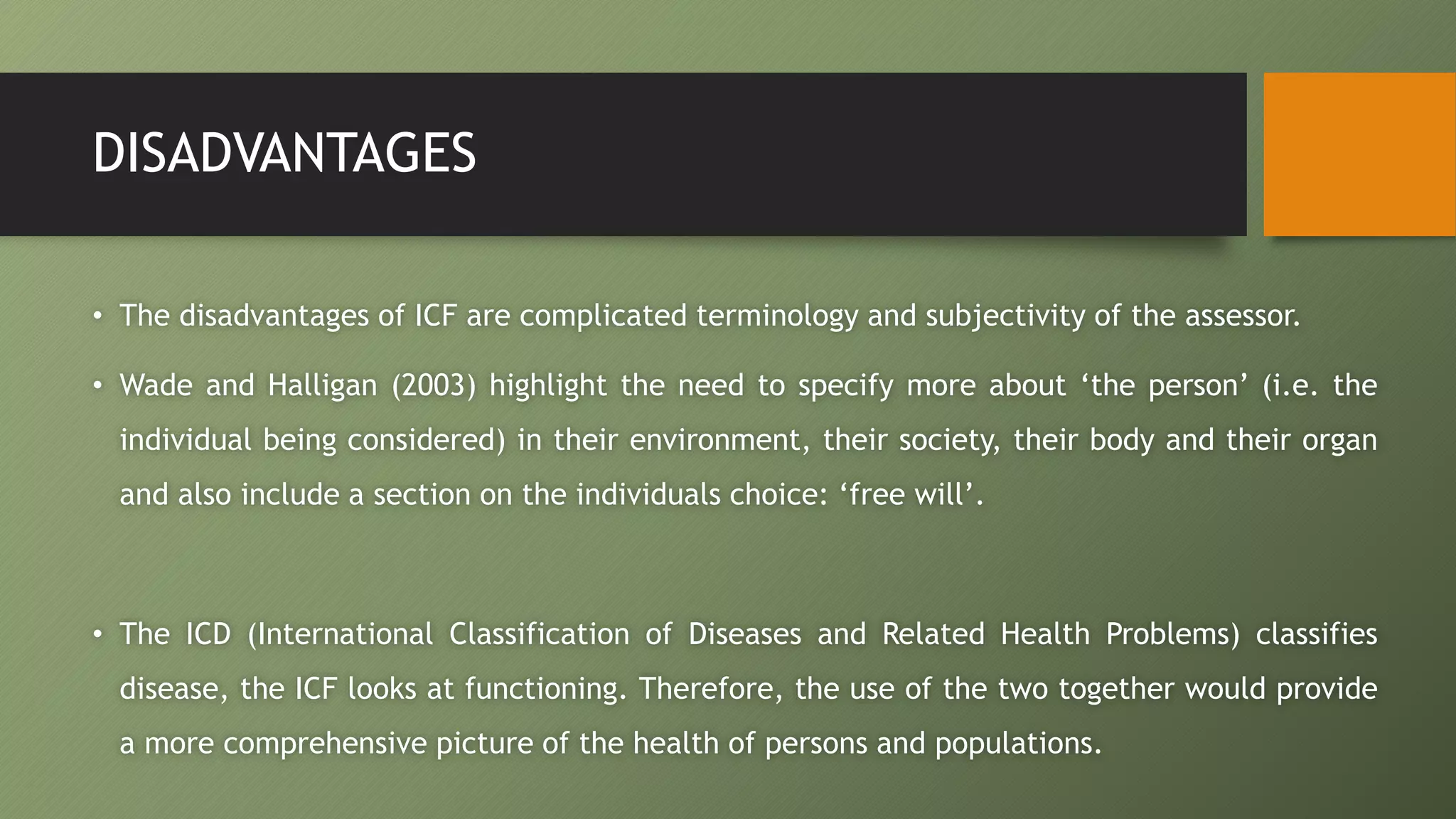 DISADVANTAGES

• The disadvantages of ICF are complicated terminology and subjectivity of the assessor.

• Wade and Halligan (2003) highlight the need to specify more about ‘the person’ (i.e. the individual being considered) in their environment, their society, their body and their organ and also include a section on the individuals choice: ‘free will’.

• The ICD (International Classification of Diseases and Related Health Problems) classifies disease, the ICF looks at functioning. Therefore, the use of the two together would provide a more comprehensive picture of the health of persons and populations.